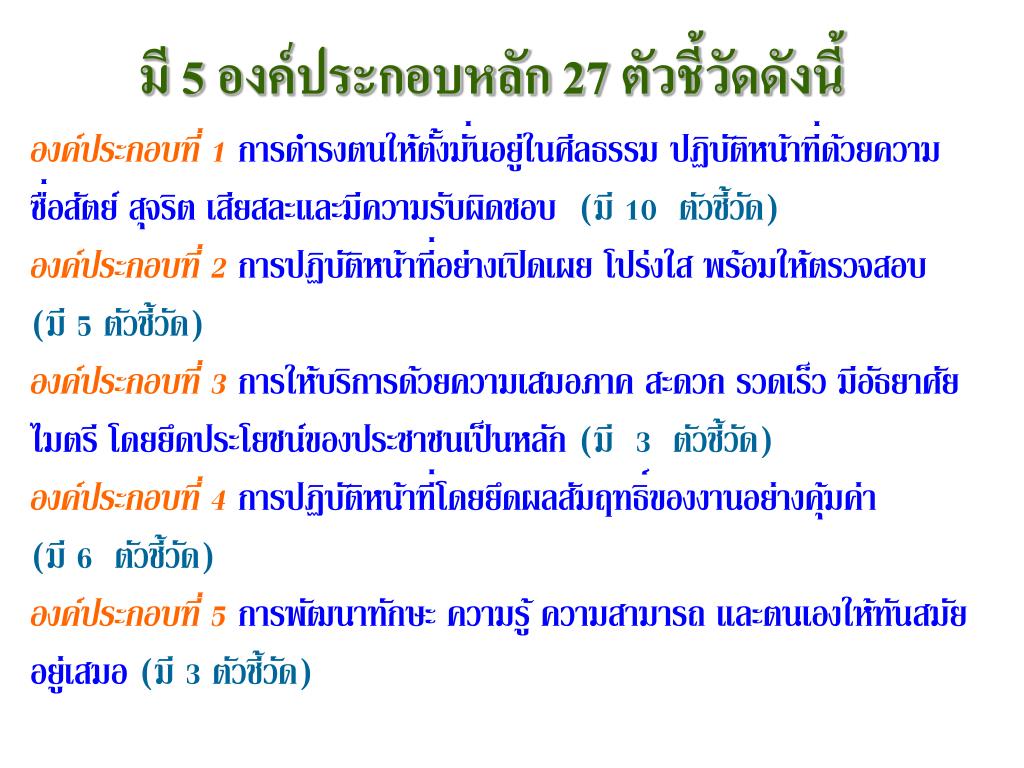 มี 5 องค์ประกอบหลัก 27 ตัวชี้วัดดังนี้

องค์ประกอบที่ 1 การดำรงตนให้ตั้งมั่นอยู่ในศีลธรรม ปฏิบัติหน้าที่ด้วยความซื่อสัตย์ สุจริต เสียสละและมีความรับผิดชอบ (มี 10 ตัวชี้วัด)

องค์ประกอบที่ 2 การปฏิบัติหน้าที่อย่างเปิดเผย โปร่งใส พร้อมให้ตรวจสอบ (มี 5 ตัวชี้วัด)

องค์ประกอบที่ 3 การให้บริการด้วยความเสมอภาค สะดวก รวดเร็ว มีอัธยาศัยไมตรี โดยยึดประโยชน์ของประชาชนเป็นหลัก (มี 3 ตัวชี้วัด)

องค์ประกอบที่ 4 การปฏิบัติหน้าที่โดยยึดผลสัมฤทธิ์ของงานอย่างคุ้มค่า (มี 6 ตัวชี้วัด)

องค์ประกอบที่ 5 การพัฒนาทักษะ ความรู้ ความสามารถ และตนเองให้ทันสมัยอยู่เสมอ (มี 3 ตัวชี้วัด)